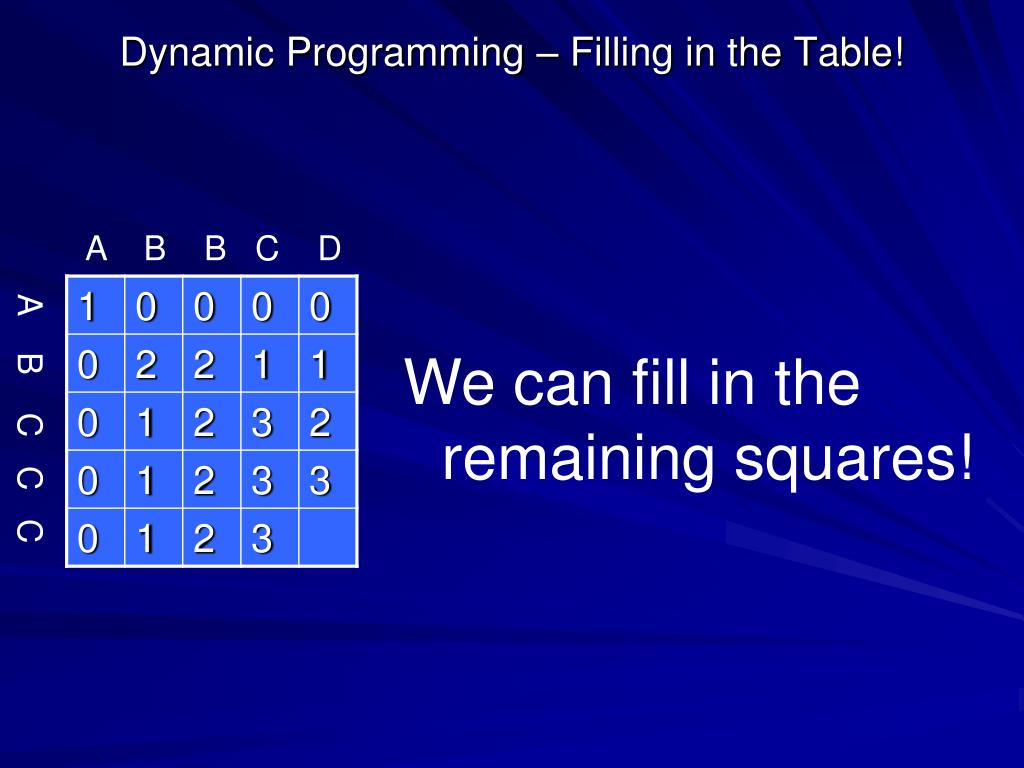 Dynamic Programming – Filling in the Table!

| | A | B | B | C | D |
|---|---|---|---|---|---|
| A | 1 | 0 | 0 | 0 | 0 |
| B | 0 | 2 | 2 | 1 | 1 |
| C | 0 | 1 | 2 | 3 | 2 |
| C | 0 | 1 | 2 | 3 | 3 |
| C | 0 | 1 | 2 | 3 | |

We can fill in the remaining squares!